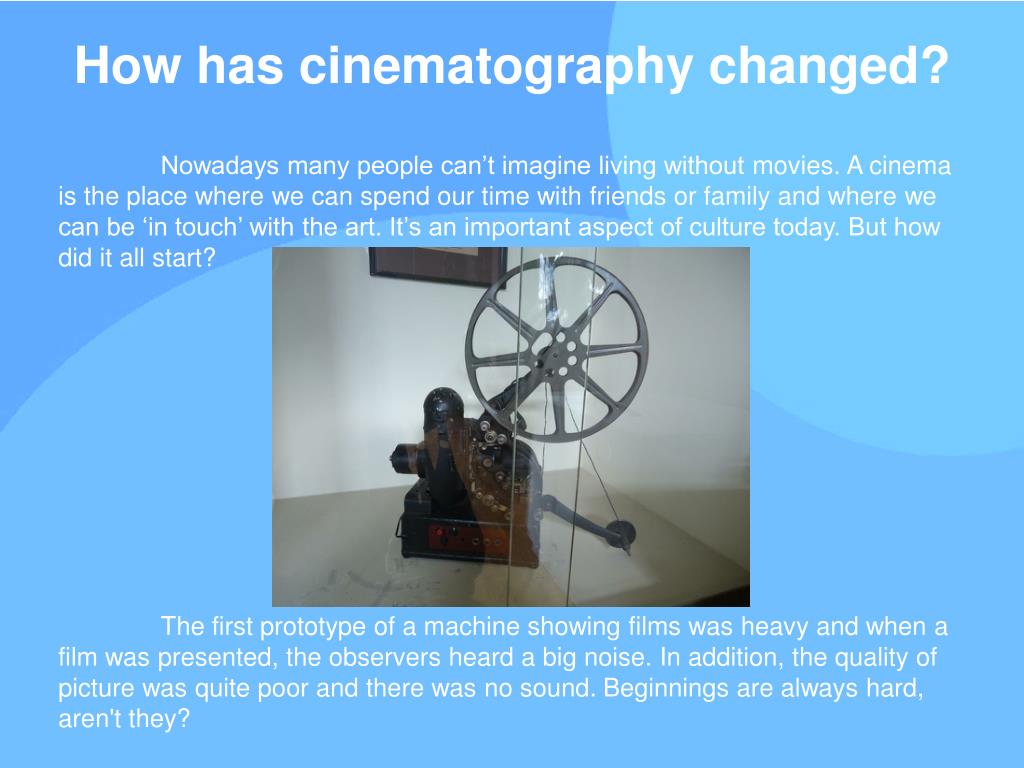 How has cinematography changed?

Nowadays many people can’t imagine living without movies. A cinema is the place where we can spend our time with friends or family and where we can be ‘in touch’ with the art. It’s an important aspect of culture today. But how did it all start?

The first prototype of a machine showing films was heavy and when a film was presented, the observers heard a big noise. In addition, the quality of picture was quite poor and there was no sound. Beginnings are always hard, aren't they?